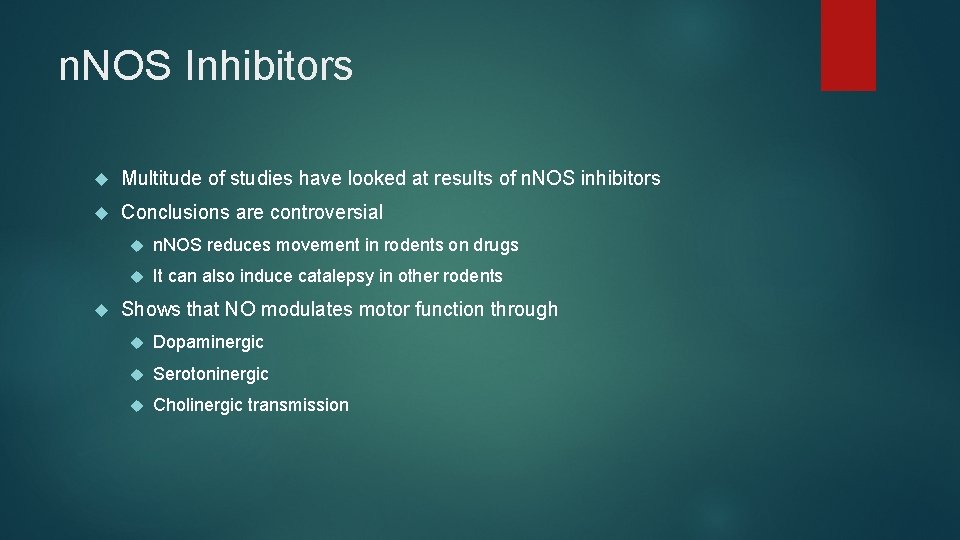 n.NOS Inhibitors

Multitude of studies have looked at results of n.NOS inhibitors

Conclusions are controversial

n.NOS reduces movement in rodents on drugs

It can also induce catalepsy in other rodents

Shows that NO modulates motor function through

Dopaminergic

Serotoninergic

Cholinergic transmission